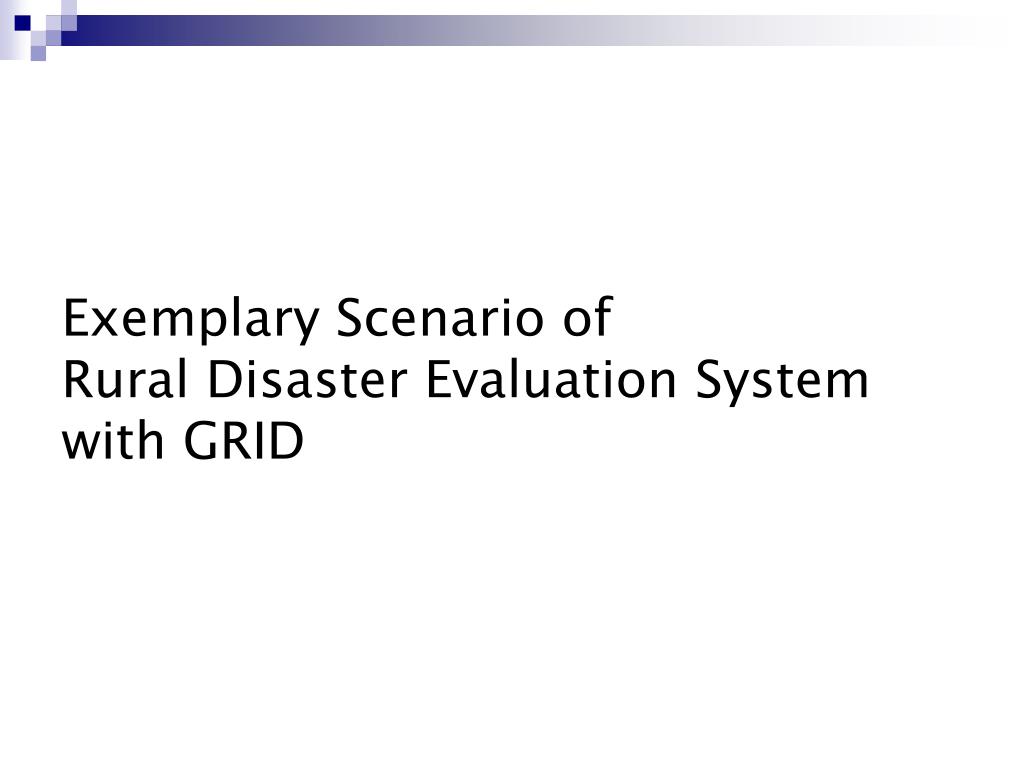 Exemplary Scenario of
Rural Disaster Evaluation System with GRID